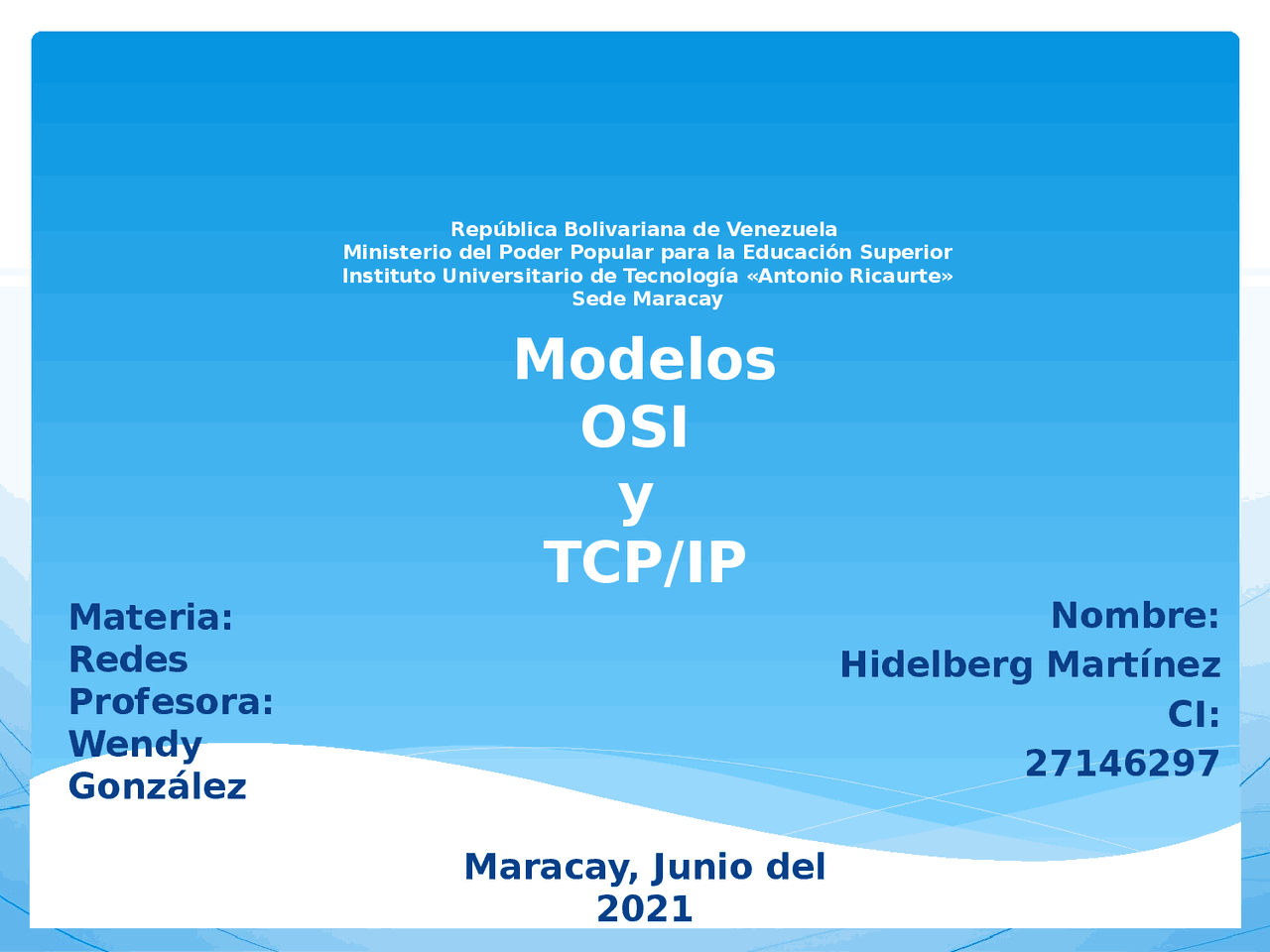 República Bolivariana de Venezuela
Ministerio del Poder Popular para la Educación Superior
Instituto Universitario de Tecnología «Antonio Ricaurte»
Sede Maracay

Modelos
OSI
y
TCP/IP

Materia:
Redes
Profesora:
Wendy
González

Nombre:
Hidelberg Martínez
CI:
27146297

Maracay, Junio del
2021